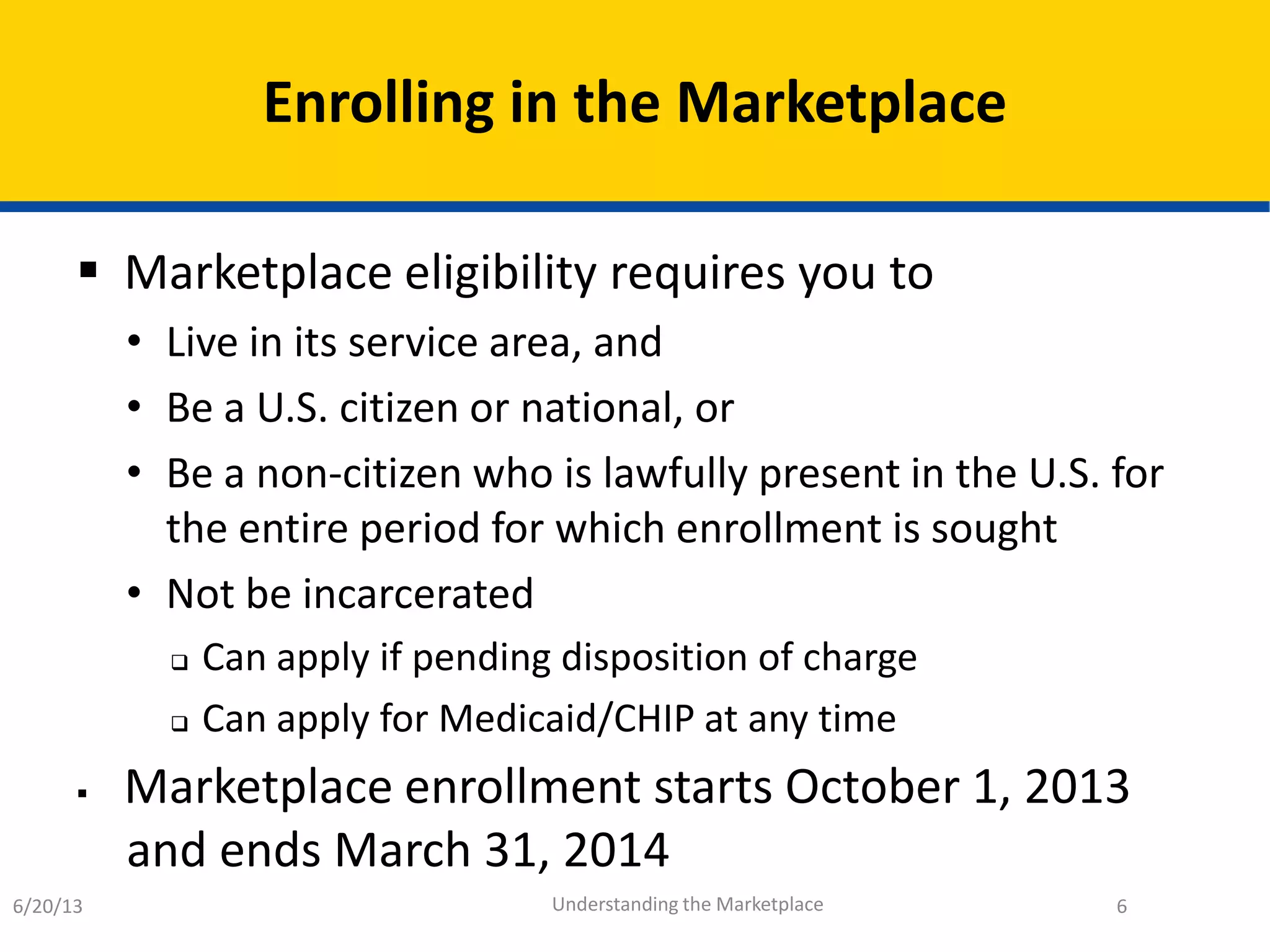 Enrolling in the Marketplace

▪ Marketplace eligibility requires you to

• Live in its service area, and

• Be a U.S. citizen or national, or

• Be a non-citizen who is lawfully present in the U.S. for the entire period for which enrollment is sought

• Not be incarcerated

❑ Can apply if pending disposition of charge

❑ Can apply for Medicaid/CHIP at any time

▪ Marketplace enrollment starts October 1, 2013 and ends March 31, 2014

6/20/13

Understanding the Marketplace

6